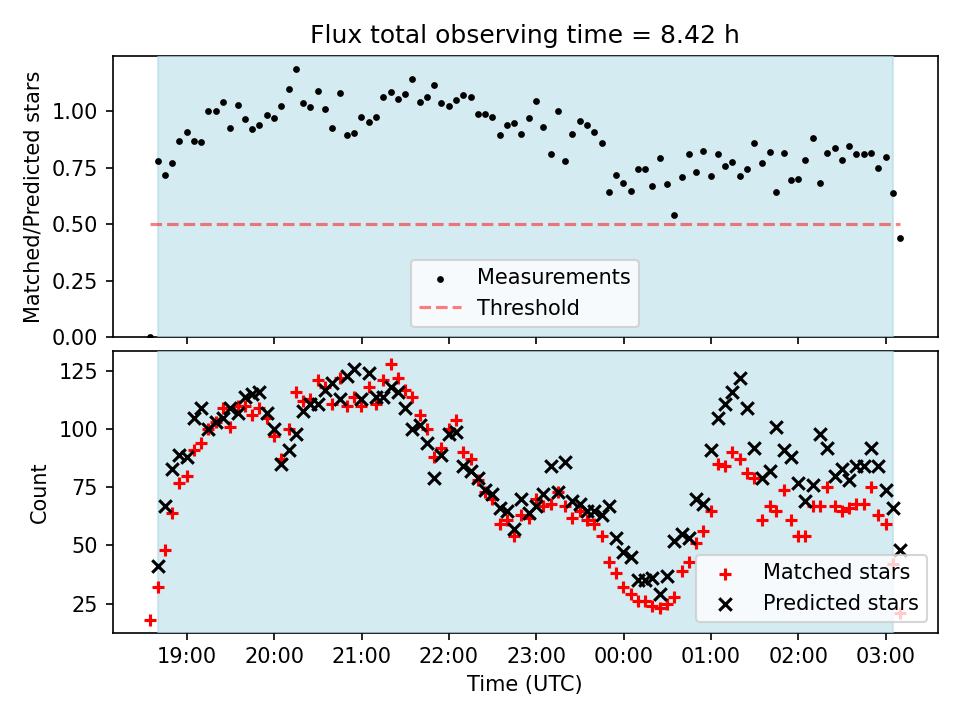 Flux total observing time = 8.42 h

Matched/Predicted stars

1.00
0.75
0.50
0.25
0.00

Measurements
Threshold

Count

125
100
75
50
25

Matched stars
Predicted stars

19:00 20:00 21:00 22:00 23:00 00:00 01:00 02:00 03:00

Time (UTC)